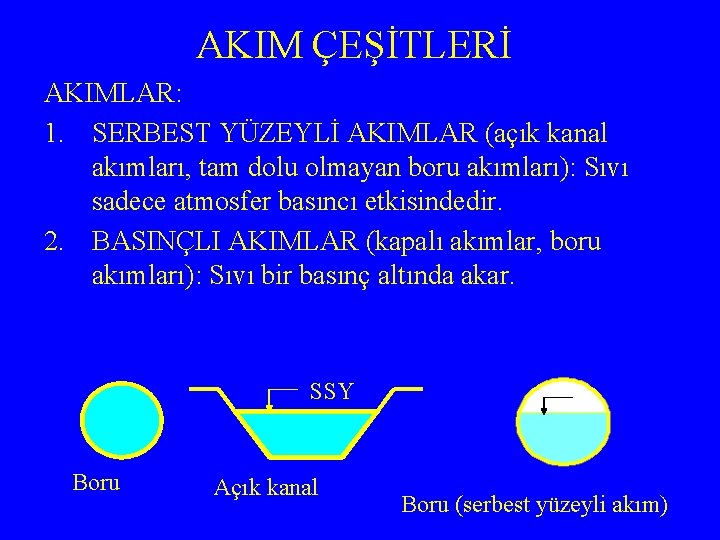 AKIM ÇEŞİTLERİ

AKIMLAR:

1. SERBEST YÜZEYLİ AKIMLAR (açık kanal akımları, tam dolu olmayan boru akımları): Sıvı sadece atmosfer basıncı etkisindedir.

2. BASINÇLI AKIMLAR (kapalı akımlar, boru akımları): Sıvı bir basınç altında akar.

SSY

Boru

Açık kanal

Boru (serbest yüzeyli akım)